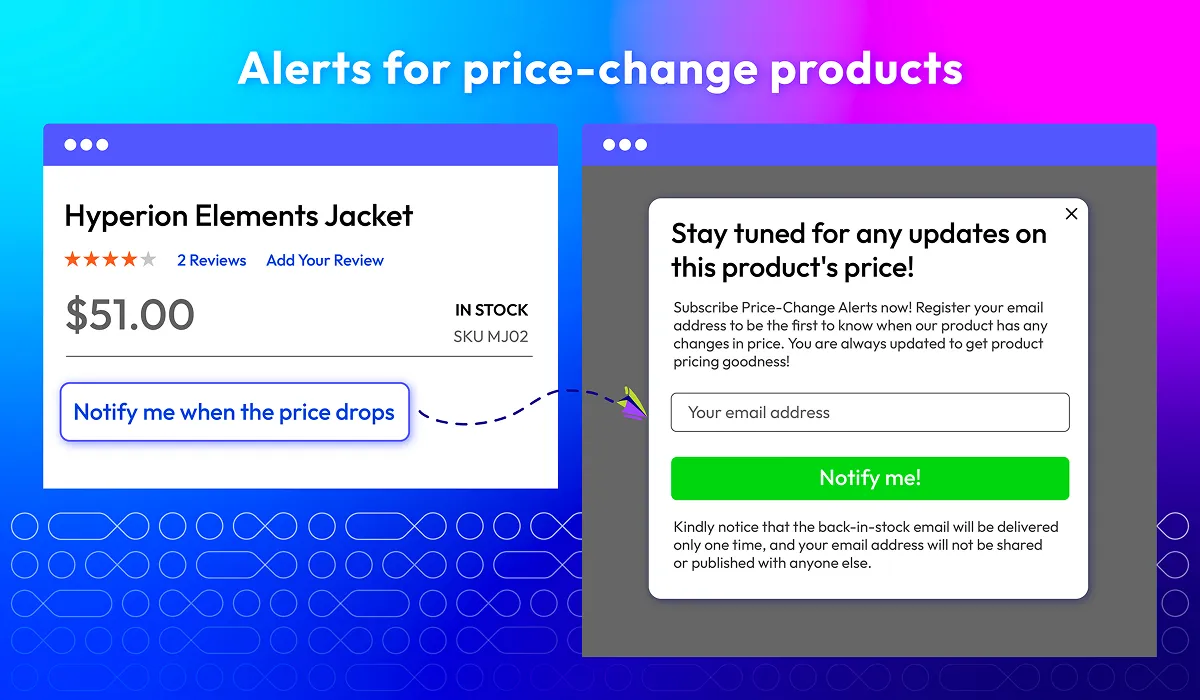 Alerts for price-change products

Hyperion Elements Jacket

2 Reviews Add Your Review

$51.00

IN STOCK
SKU MJ02

Notify me when the price drops

×

Stay tuned for any updates on this product's price!

Subscribe Price-Change Alerts now! Register your email address to be the first to know when our product has any changes in price. You are always updated to get product pricing goodness!

Your email address

Notify me!

Kindly notice that the back-in-stock email will be delivered only one time, and your email address will not be shared or published with anyone else.